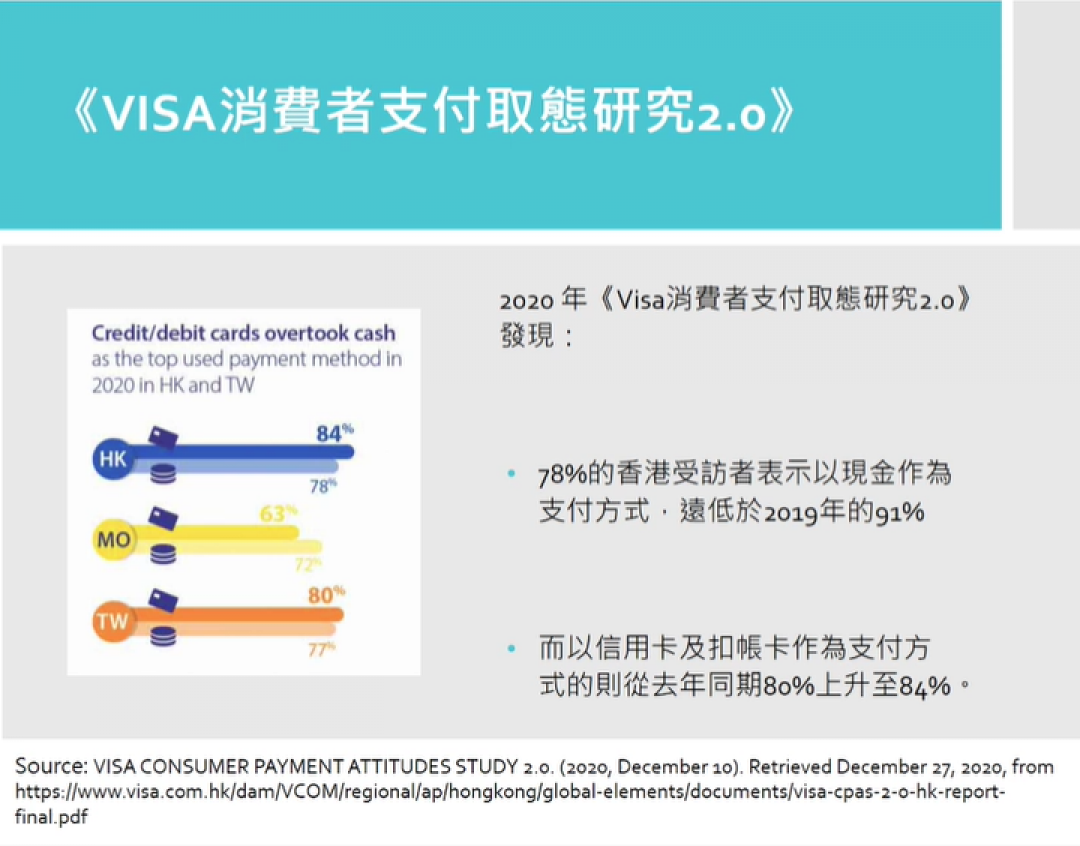 《VISA消費者支付取態研究2.0》

Credit/debit cards overtook cash as the top used payment method in 2020 in HK and TW

HK 84% 78%

MO 63% 72%

TW 80% 77%

2020 年《Visa消費者支付取態研究2.0》發現：

• 78%的香港受訪者表示以現金作為支付方式，遠低於2019年的91%

• 而以信用卡及扣帳卡作為支付方式的則從去年同期80%上升至84%。

Source: VISA CONSUMER PAYMENT ATTITUDES STUDY 2.0. (2020, December 10). Retrieved December 27, 2020, from https://www.visa.com.hk/dam/VCOM/regional/ap/hongkong/global-elements/documents/visa-cpas-2-0-hk-report-final.pdf